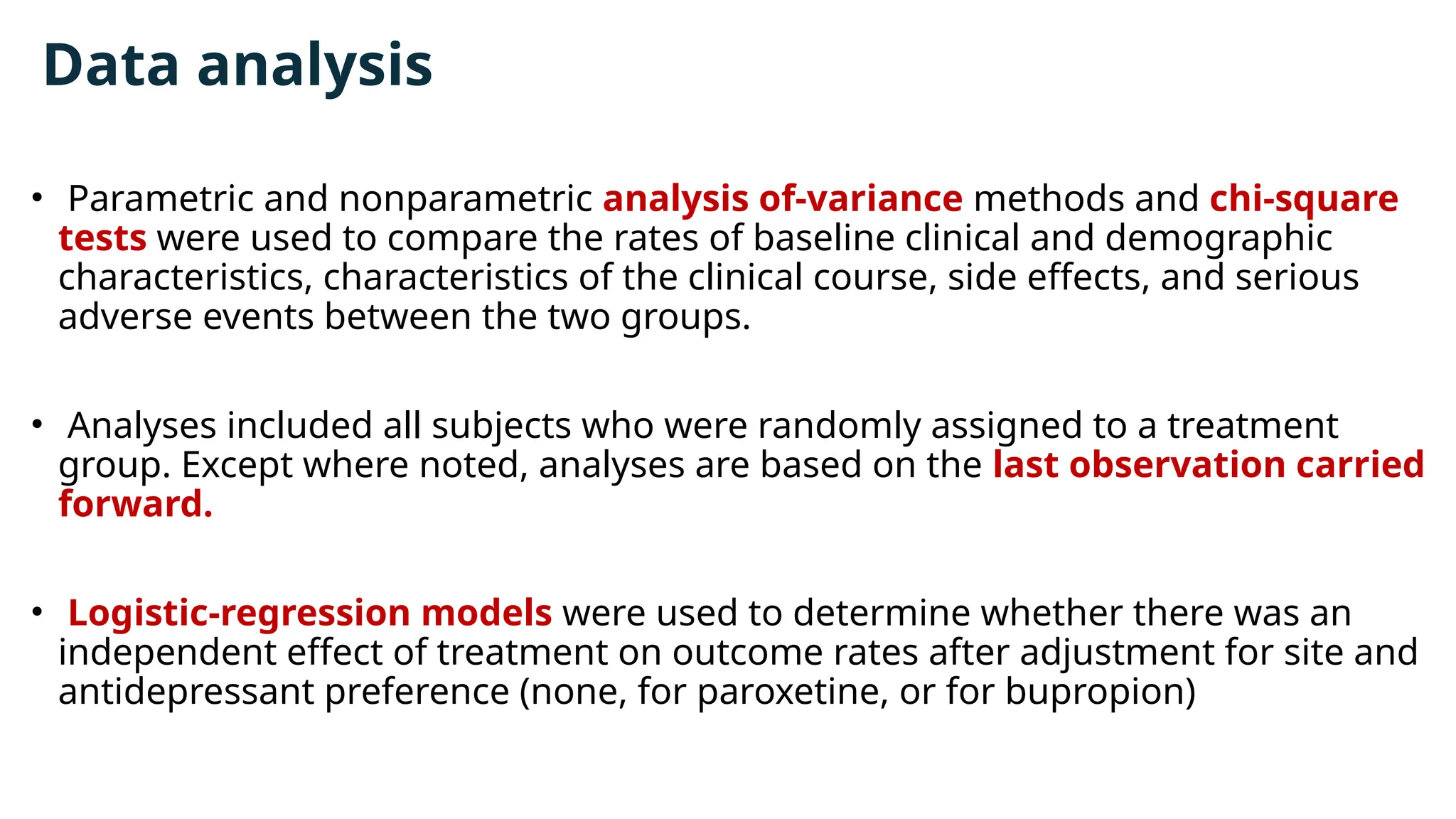 Data analysis

• Parametric and nonparametric analysis of-variance methods and chi-square tests were used to compare the rates of baseline clinical and demographic characteristics, characteristics of the clinical course, side effects, and serious adverse events between the two groups.

• Analyses included all subjects who were randomly assigned to a treatment group. Except where noted, analyses are based on the last observation carried forward.

• Logistic-regression models were used to determine whether there was an independent effect of treatment on outcome rates after adjustment for site and antidepressant preference (none, for paroxetine, or for bupropion)